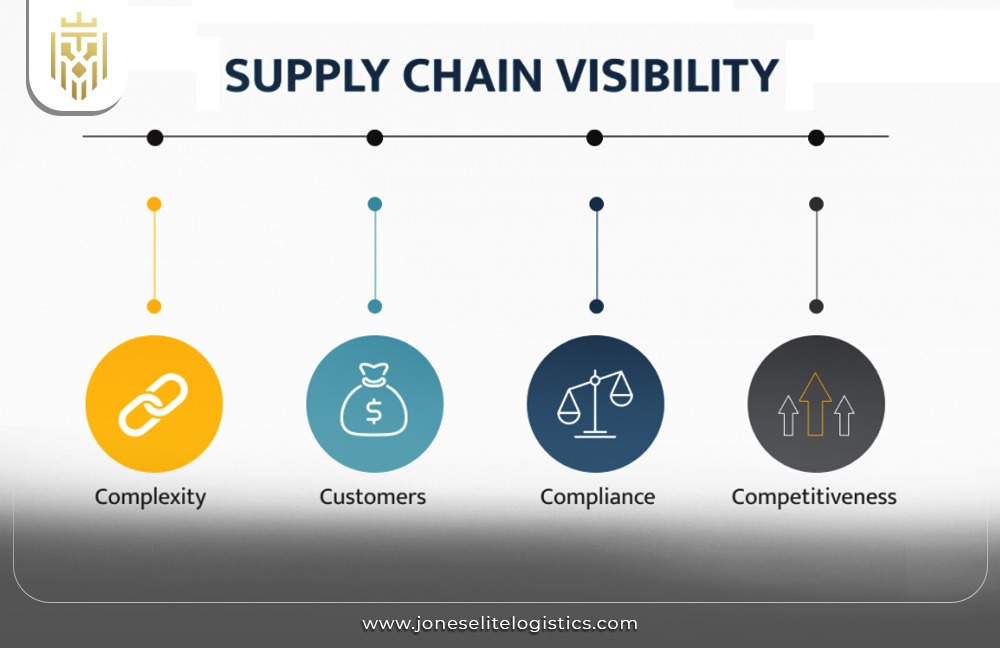 SUPPLY CHAIN VISIBILITY

Complexity

Customers

Compliance

Competitiveness

www.joneselitelogistics.com